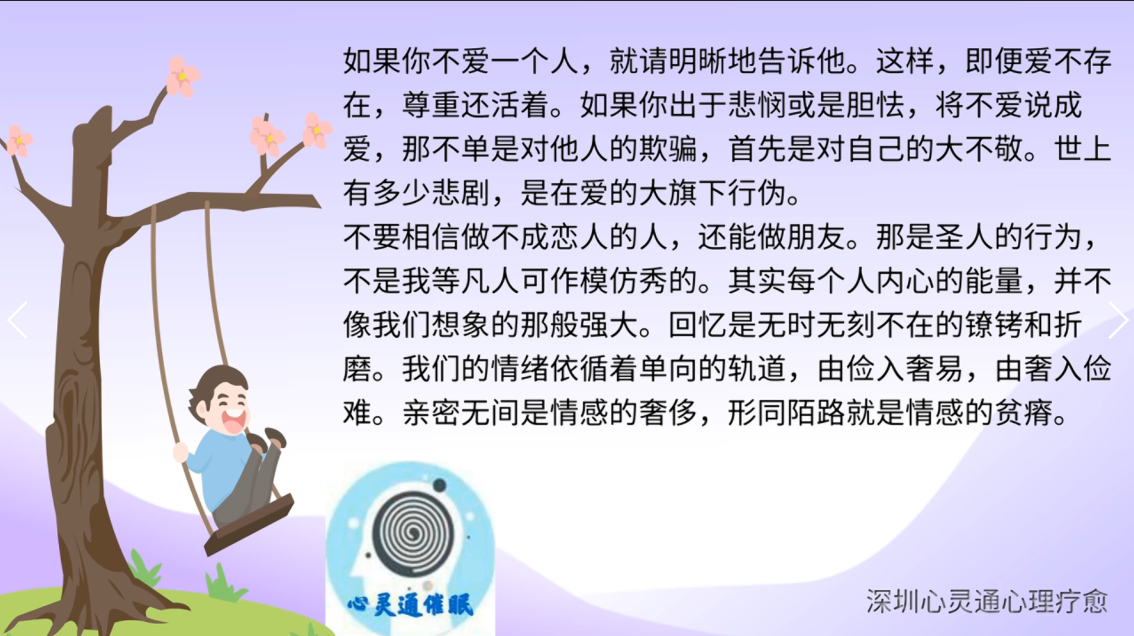 如果你不爱一个人，就请明晰地告诉他。这样，即便爱不存在，尊重还活着。如果你出于悲悯或是胆怯，将不爱说成爱，那不单是对他人的欺骗，首先是对自己的大不敬。世上有多少悲剧，是在爱的大旗下行伪。
不要相信做不成恋人的人，还能做朋友。那是圣人的行为，不是我等凡人可作模仿秀的。其实每个人内心的能量，并不像我们想象的那般强大。回忆是无时无刻不在的镣铐和折磨。我们的情绪依循着单向的轨道，由俭入奢易，由奢入俭难。亲密无间是情感的奢侈，形同陌路就是情感的贫瘠。

心灵通催眠

深圳心灵通心理疗愈